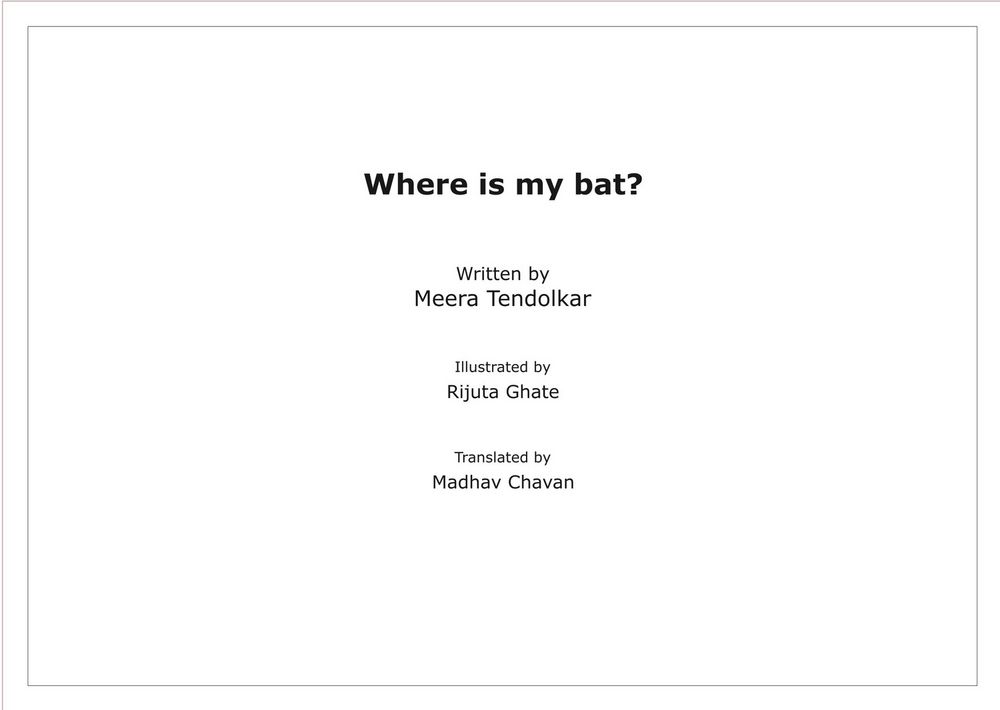 Where is my bat?

Written by
Meera Tendolkar

Illustrated by
Rijuta Ghate

Translated by
Madhav Chavan